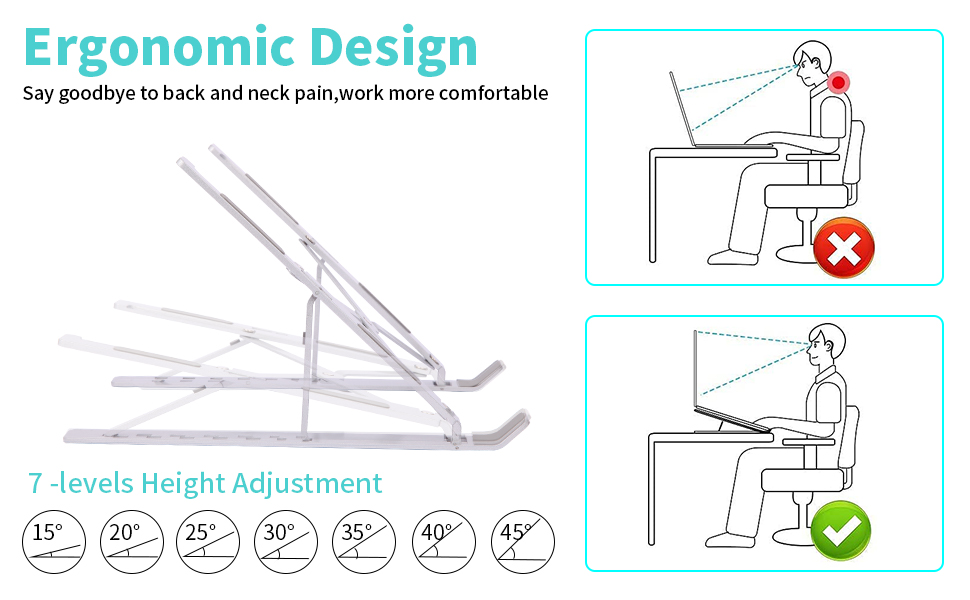 Ergonomic Design

Say goodbye to back and neck pain,work more comfortable

7 -levels Height Adjustment

15°
20°
25°
30°
35°
40°
45°